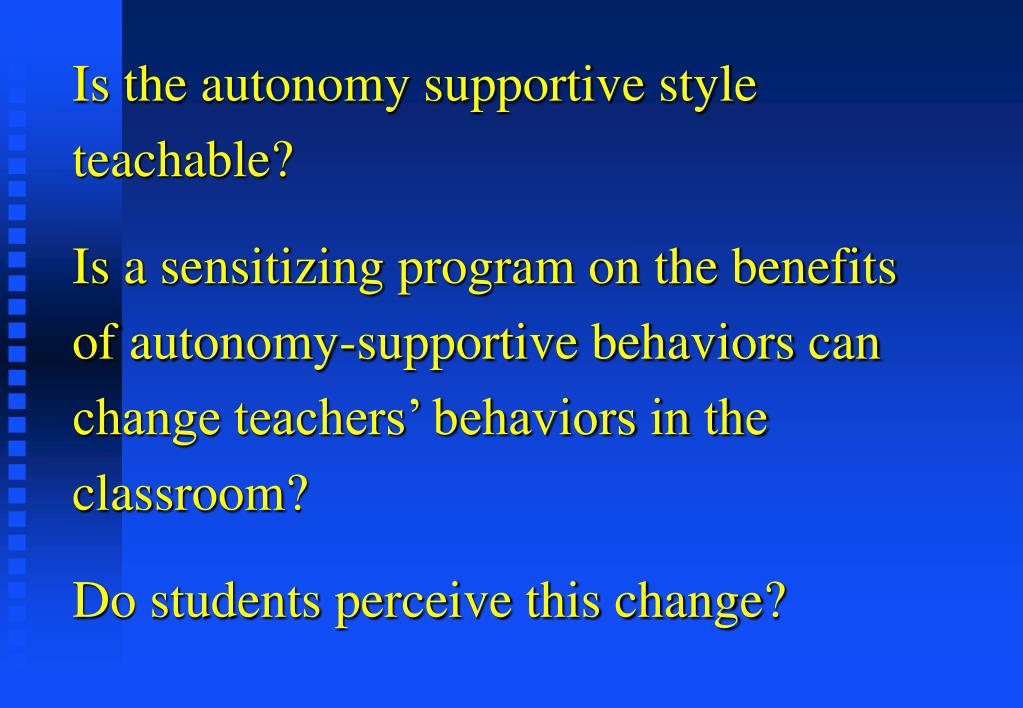 Is the autonomy supportive style teachable?

Is a sensitizing program on the benefits of autonomy-supportive behaviors can change teachers’ behaviors in the classroom?

Do students perceive this change?